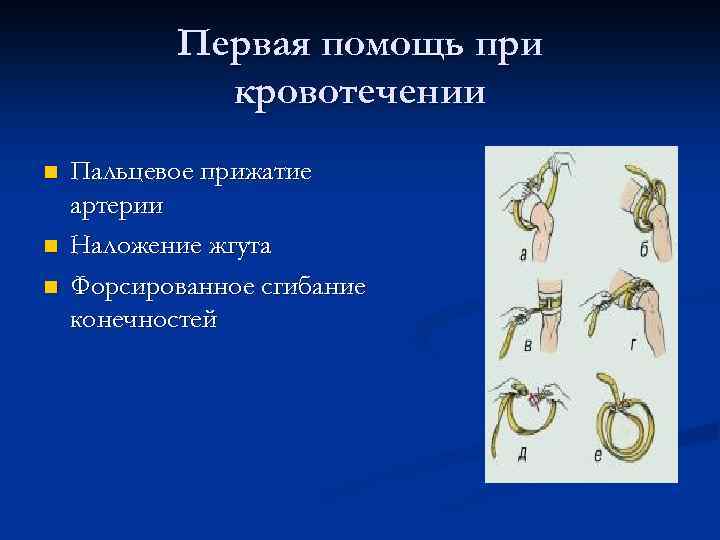 Первая помощь при кровотечении

■ Пальцевое прижатие артерии
■ Наложение жгута
■ Форсированное сгибание конечностей

а
б
в
г
д
е